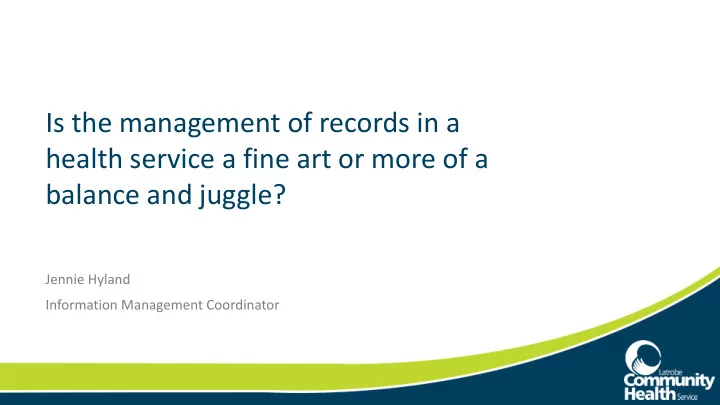 Is the management of records in a health service a fine art or more of a balance and juggle?

Jennie Hyland

Information Management Coordinator

Latrobe Community Health Service